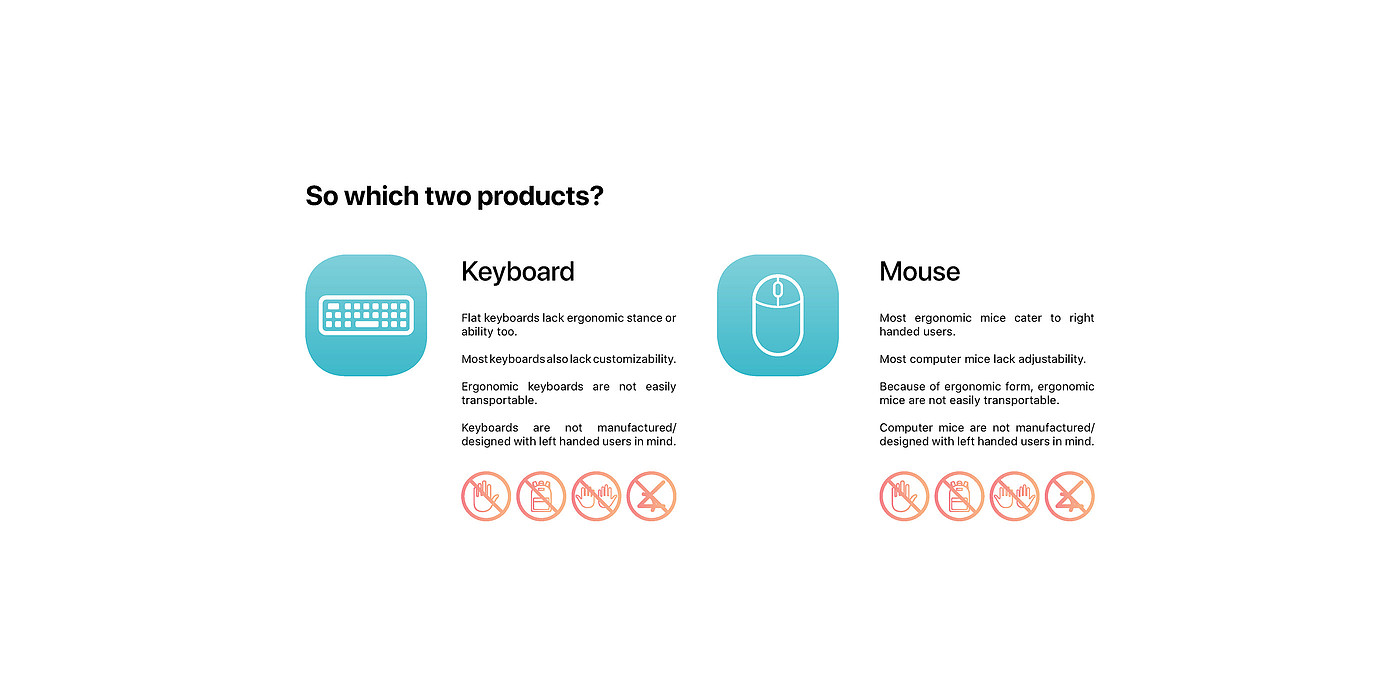 So which two products?

Keyboard

Flat keyboards lack ergonomic stance or ability too.

Most keyboards also lack customizability.

Ergonomic keyboards are not easily transportable.

Keyboards are not manufactured/ designed with left handed users in mind.

Mouse

Most ergonomic mice cater to right handed users.

Most computer mice lack adjustability.

Because of ergonomic form, ergonomic mice are not easily transportable.

Computer mice are not manufactured/ designed with left handed users in mind.